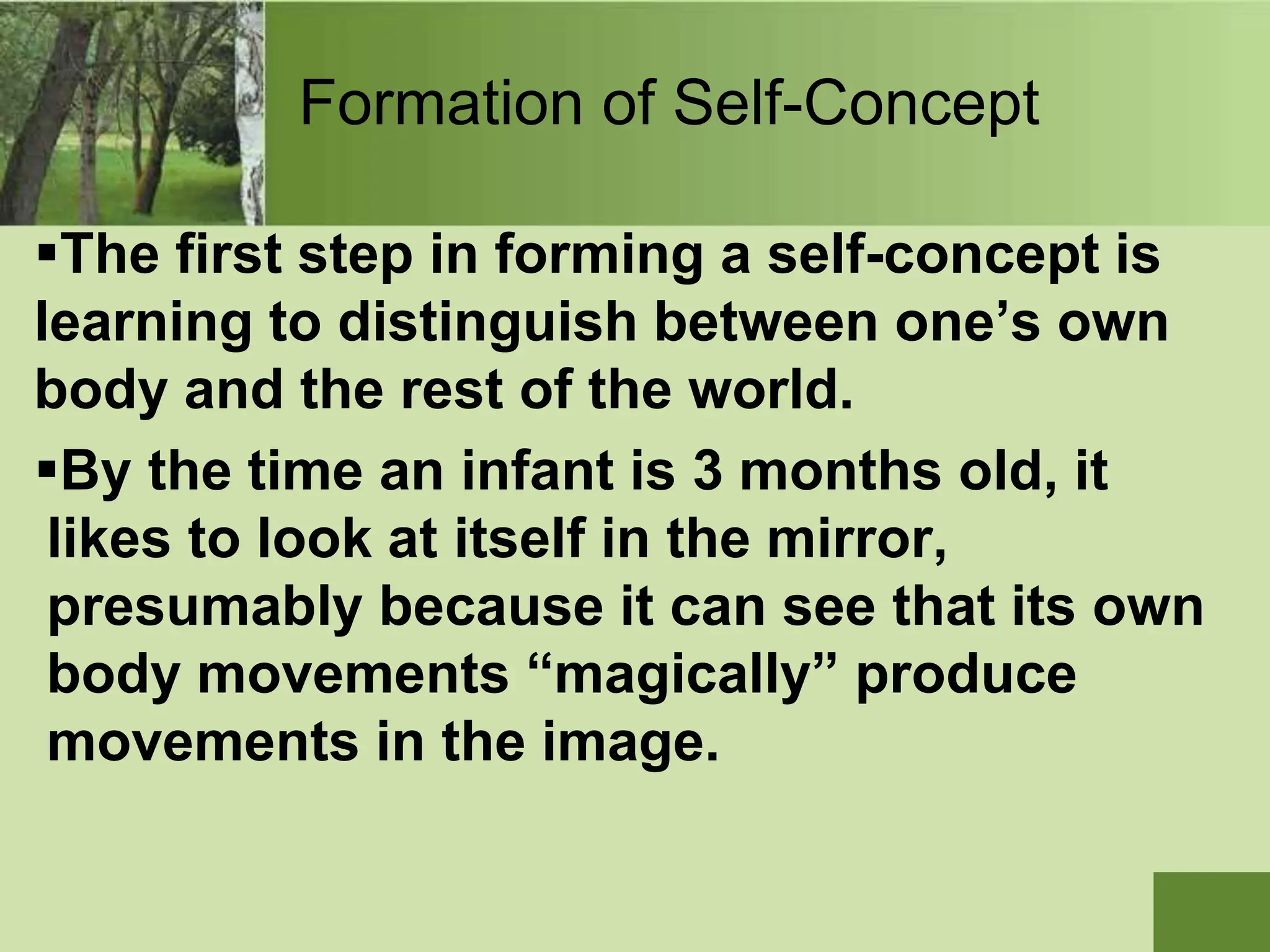 Formation of Self-Concept

▪The first step in forming a self-concept is learning to distinguish between one’s own body and the rest of the world.

▪By the time an infant is 3 months old, it likes to look at itself in the mirror, presumably because it can see that its own body movements “magically” produce movements in the image.